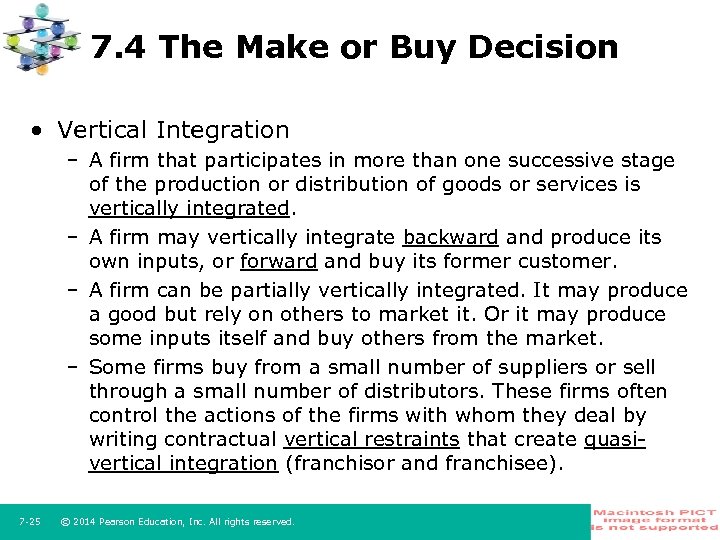 7.4 The Make or Buy Decision

• Vertical Integration
 – A firm that participates in more than one successive stage of the production or distribution of goods or services is vertically integrated.
 – A firm may vertically integrate backward and produce its own inputs, or forward and buy its former customer.
 – A firm can be partially vertically integrated. It may produce a good but rely on others to market it. Or it may produce some inputs itself and buy others from the market.
 – Some firms buy from a small number of suppliers or sell through a small number of distributors. These firms often control the actions of the firms with whom they deal by writing contractual vertical restraints that create quasi-vertical integration (franchisor and franchisee).

7-25 © 2014 Pearson Education, Inc. All rights reserved.

Macintosh PICT image format is not supported